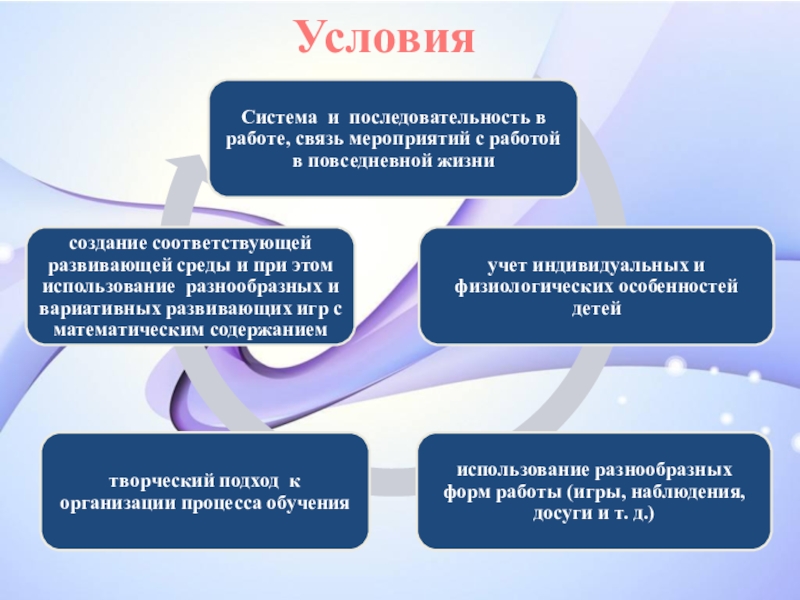 Условия

Система и последовательность в работе, связь мероприятий с работой в повседневной жизни

учет индивидуальных и физиологических особенностей детей

использование разнообразных форм работы (игры, наблюдения, досуги и т. д.)

творческий подход к организации процесса обучения

создание соответствующей развивающей среды и при этом использование разнообразных и вариативных развивающих игр с математическим содержанием